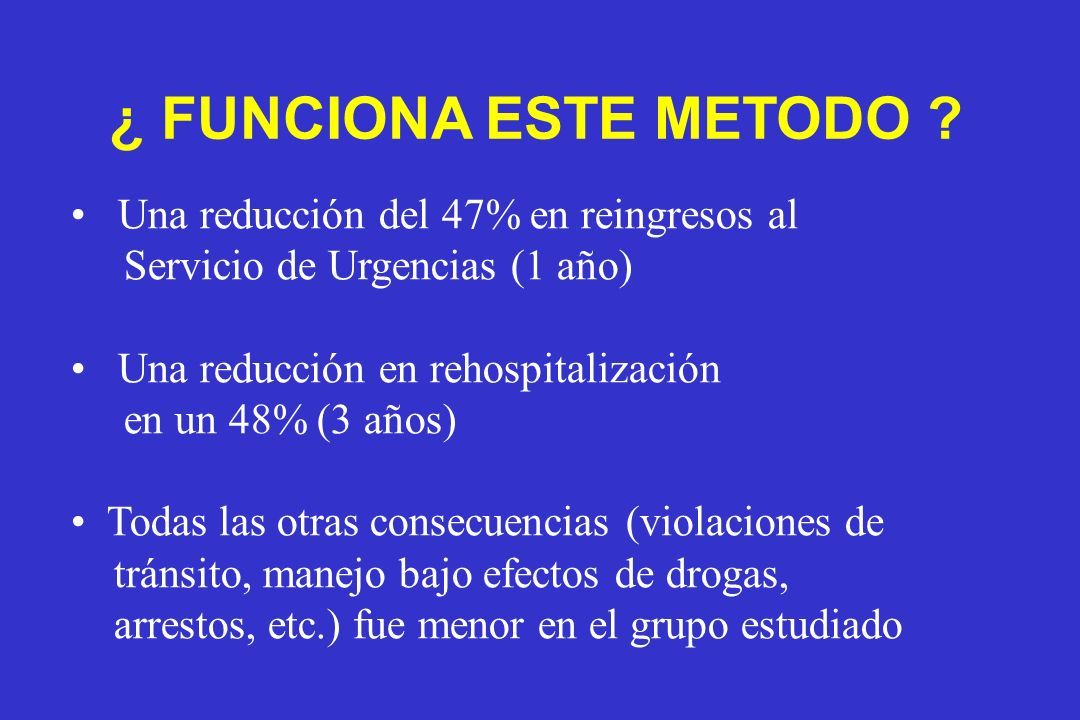 ¿ FUNCIONA ESTE METODO ?

• Una reducción del 47% en reingresos al Servicio de Urgencias (1 año)

• Una reducción en rehospitalización en un 48% (3 años)

• Todas las otras consecuencias (violaciones de tránsito, manejo bajo efectos de drogas, arrestos, etc.) fue menor en el grupo estudiado